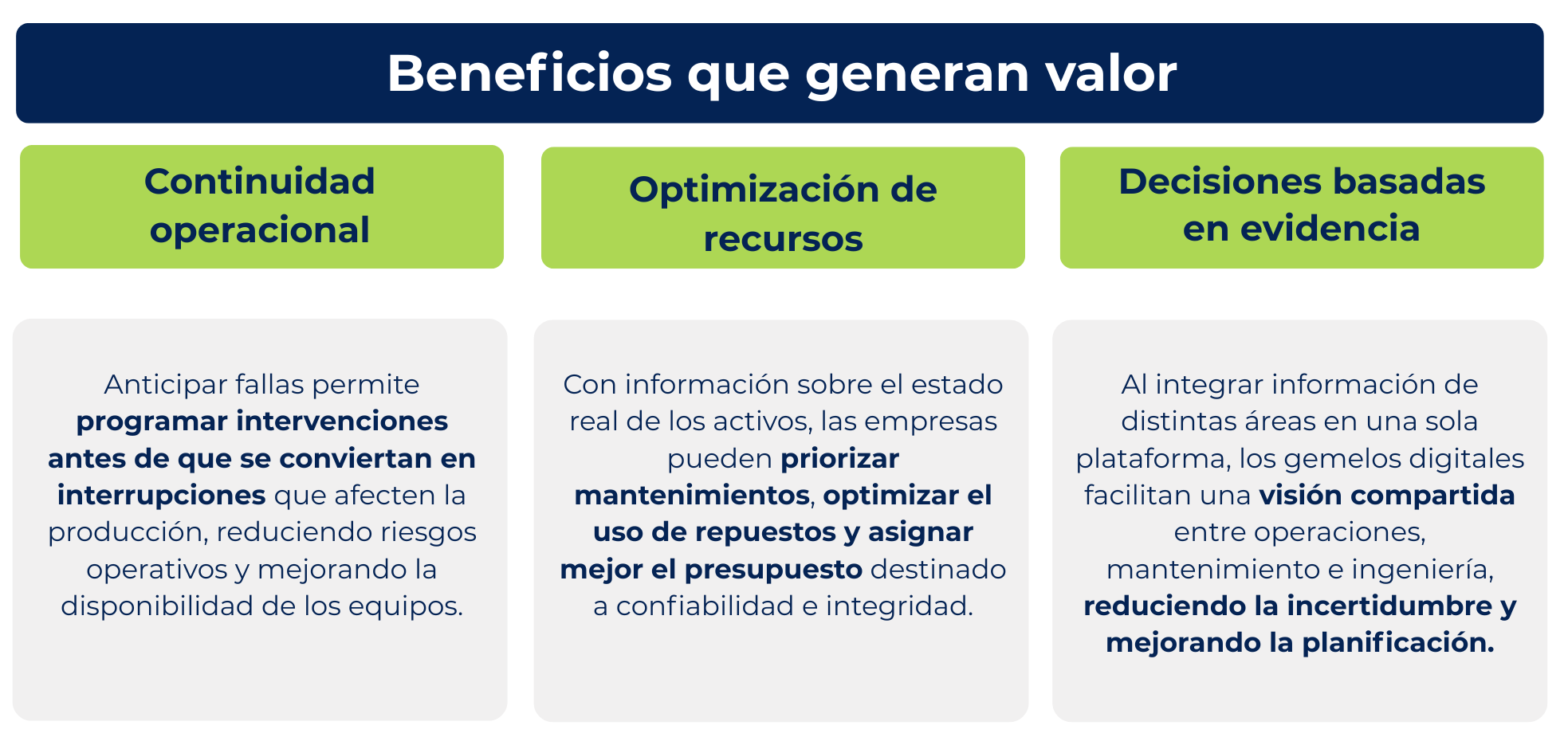 Beneficios que generan valor

Continuidad operacional

Anticipar fallas permite programar intervenciones antes de que se conviertan en interrupciones que afecten la producción, reduciendo riesgos operativos y mejorando la disponibilidad de los equipos.

Optimización de recursos

Con información sobre el estado real de los activos, las empresas pueden priorizar mantenimientos, optimizar el uso de repuestos y asignar mejor el presupuesto destinado a confiabilidad e integridad.

Decisiones basadas en evidencia

Al integrar información de distintas áreas en una sola plataforma, los gemelos digitales facilitan una visión compartida entre operaciones, mantenimiento e ingeniería, reduciendo la incertidumbre y mejorando la planificación.